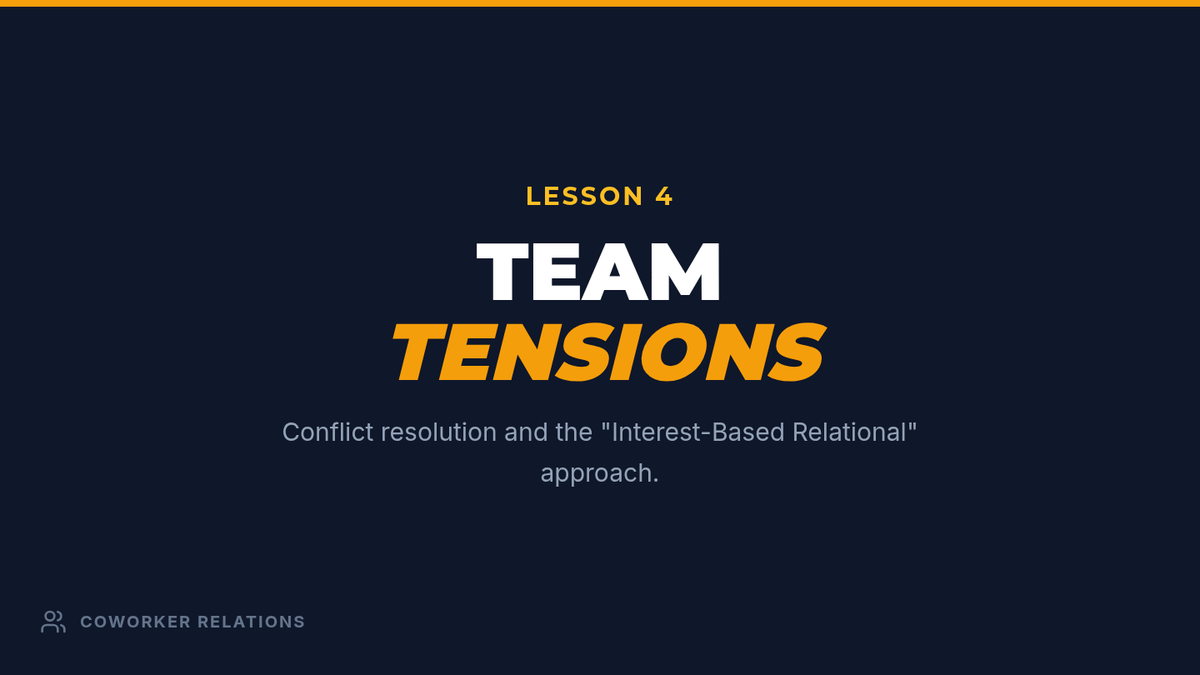 LESSON 4

TEAM
TENSIONS

Conflict resolution and the "Interest-Based Relational" approach.

COWORKER RELATIONS